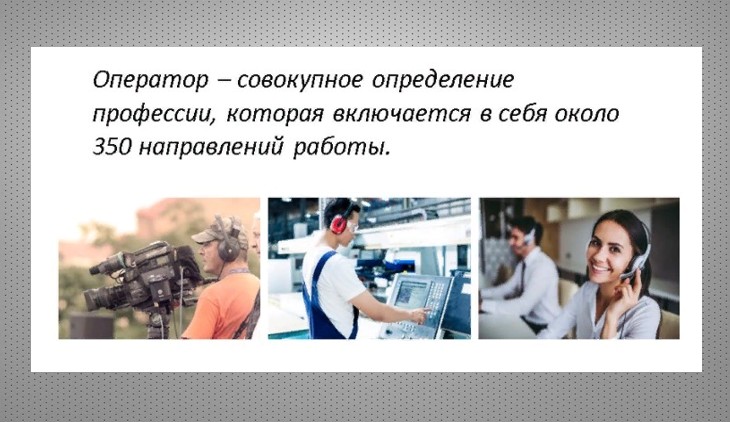 Оператор – совокупное определение профессии, которая включается в себя около 350 направлений работы.